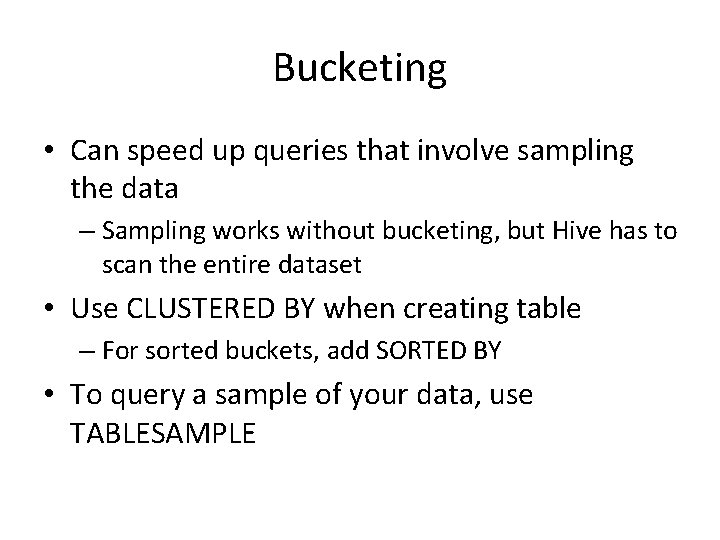 Bucketing

• Can speed up queries that involve sampling the data
– Sampling works without bucketing, but Hive has to scan the entire dataset

• Use CLUSTERED BY when creating table
– For sorted buckets, add SORTED BY

• To query a sample of your data, use TABLESAMPLE